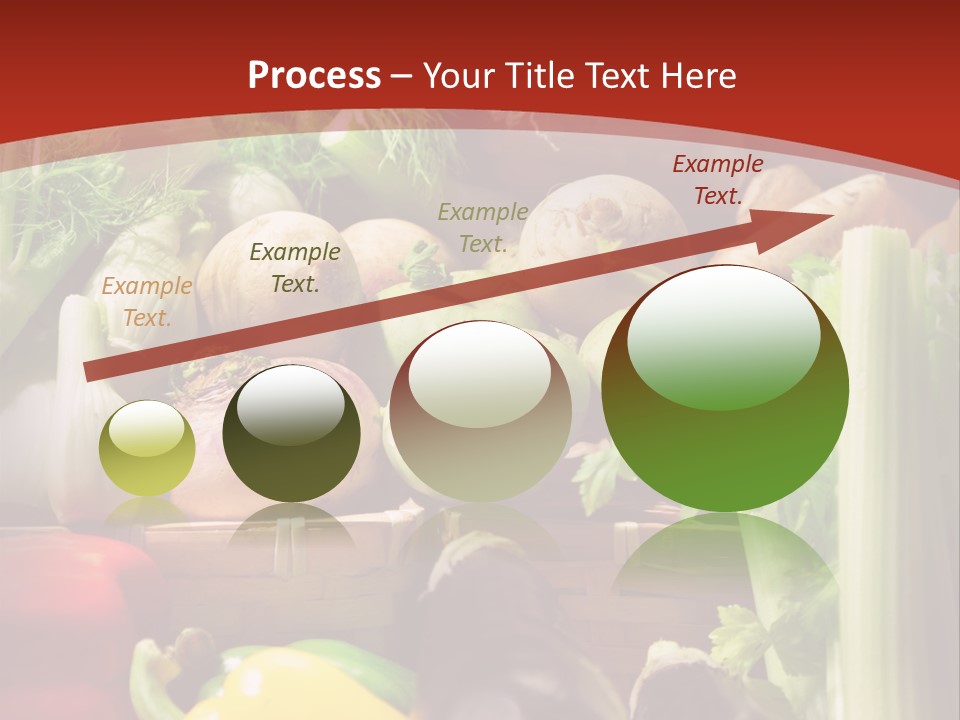 Process – Your Title Text Here

Example Text.

Example Text.

Example Text.

Example Text.